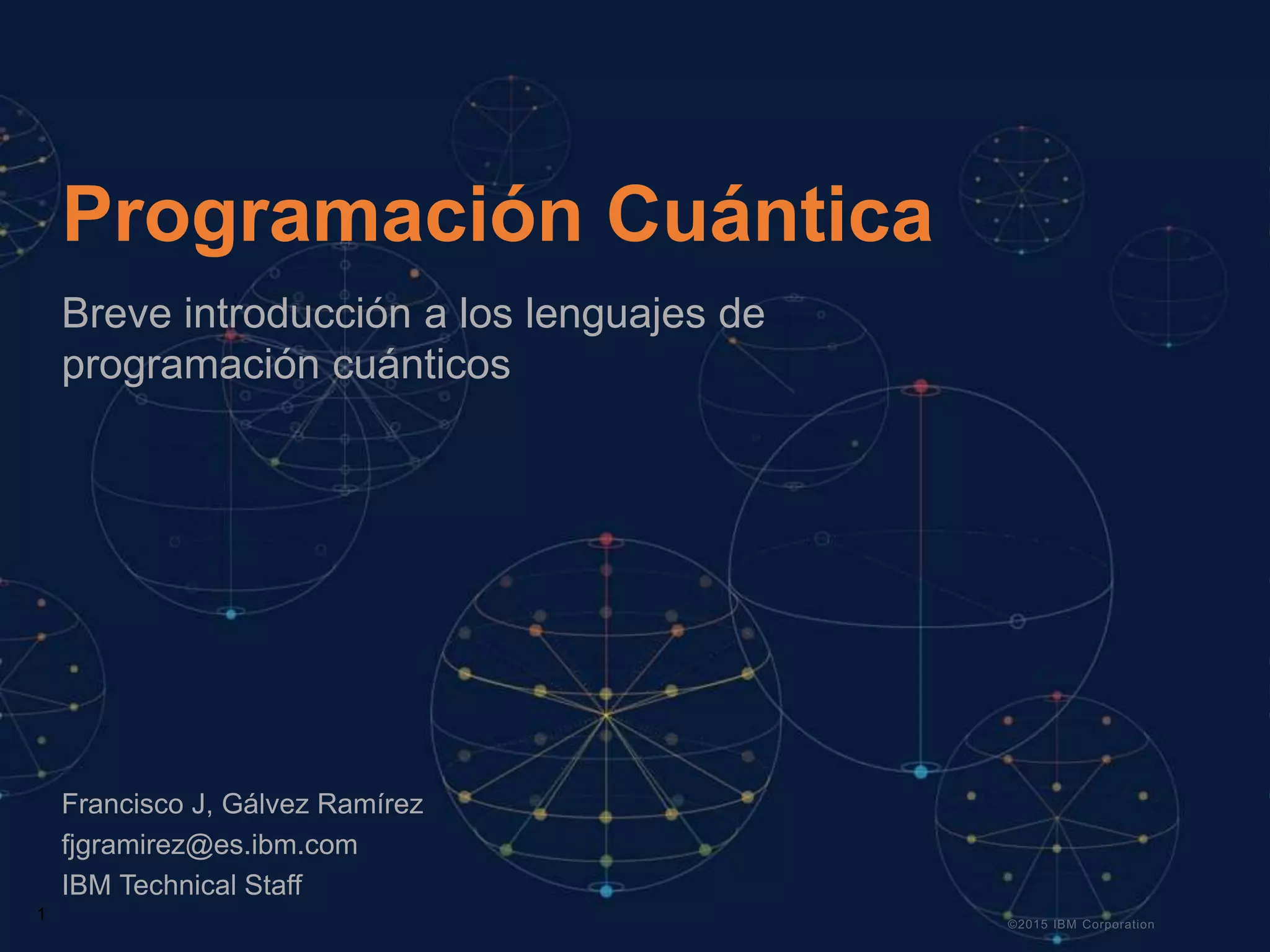 Programación Cuántica

Breve introducción a los lenguajes de programación cuánticos

Francisco J, Gálvez Ramírez
fjgramirez@es.ibm.com
IBM Technical Staff

1

©2015 IBM Corporation